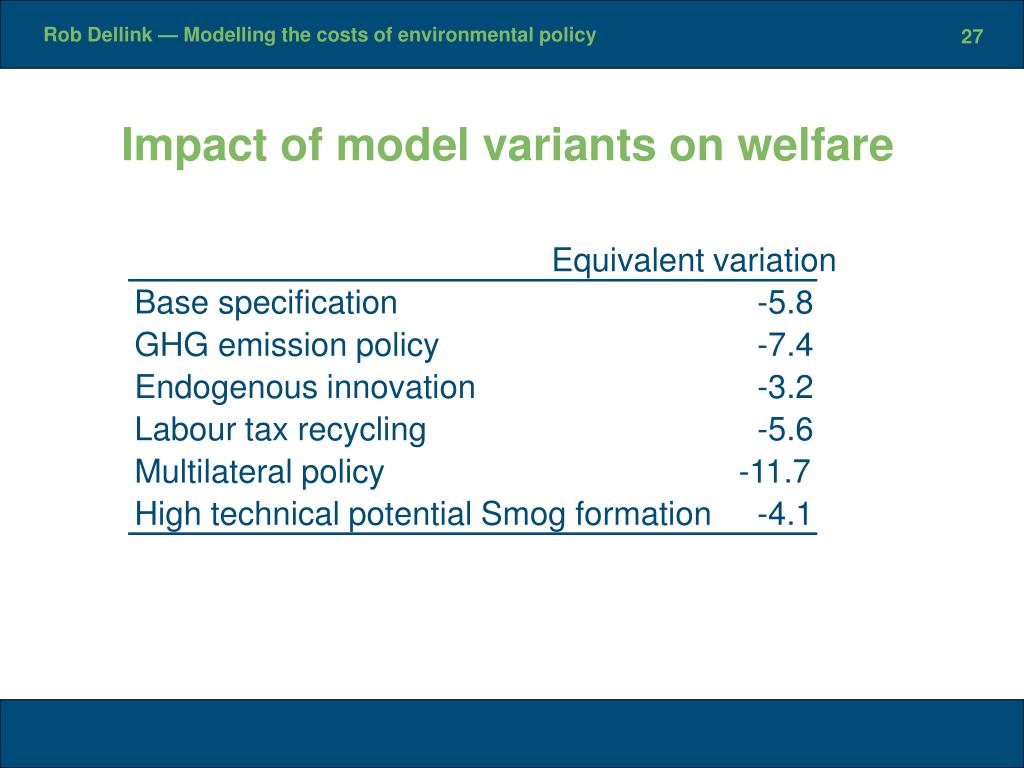 Rob Dellink — Modelling the costs of environmental policy

27

Impact of model variants on welfare

| | Equivalent variation |
|---|---|
| Base specification | -5.8 |
| GHG emission policy | -7.4 |
| Endogenous innovation | -3.2 |
| Labour tax recycling | -5.6 |
| Multilateral policy | -11.7 |
| High technical potential Smog formation | -4.1 |